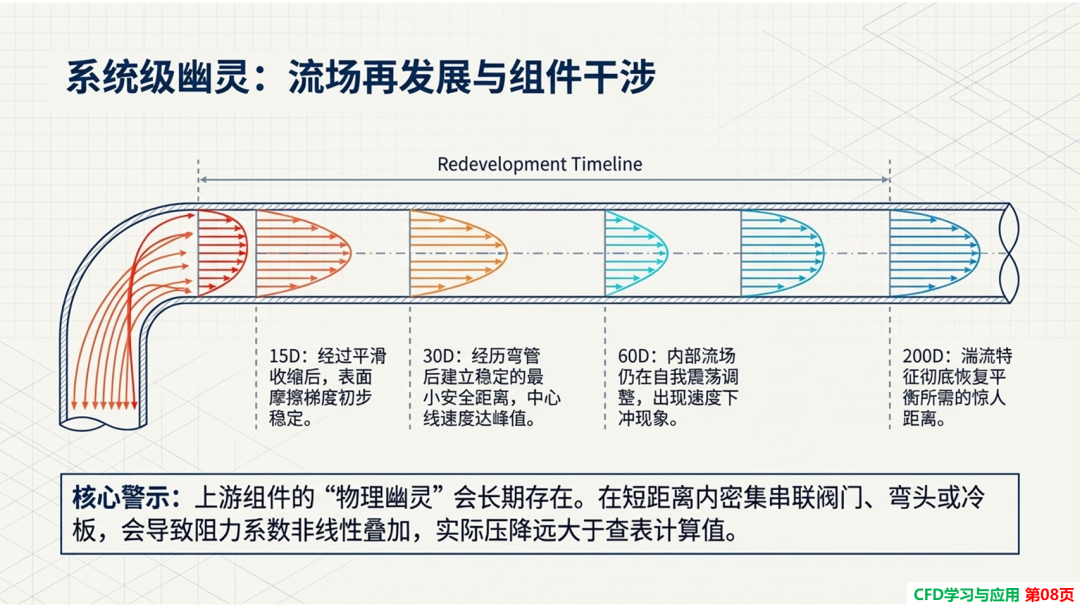 系统级幽灵：流场再发展与组件干涉

Redevelopment Timeline

15D：经过平滑收缩后，表面摩擦梯度初步稳定。

30D：经历弯管后建立稳定的最小安全距离，中心线速度达峰值。

60D：内部流场仍在自我震荡调整，出现速度下冲现象。

200D：湍流特征彻底恢复平衡所需的惊人距离。

核心警示：上游组件的“物理幽灵”会长期存在。在短距离内密集串联阀门、弯头或冷板，会导致阻力系数非线性叠加，实际压降远大于查表计算值。

CFD学习与应用 第08页